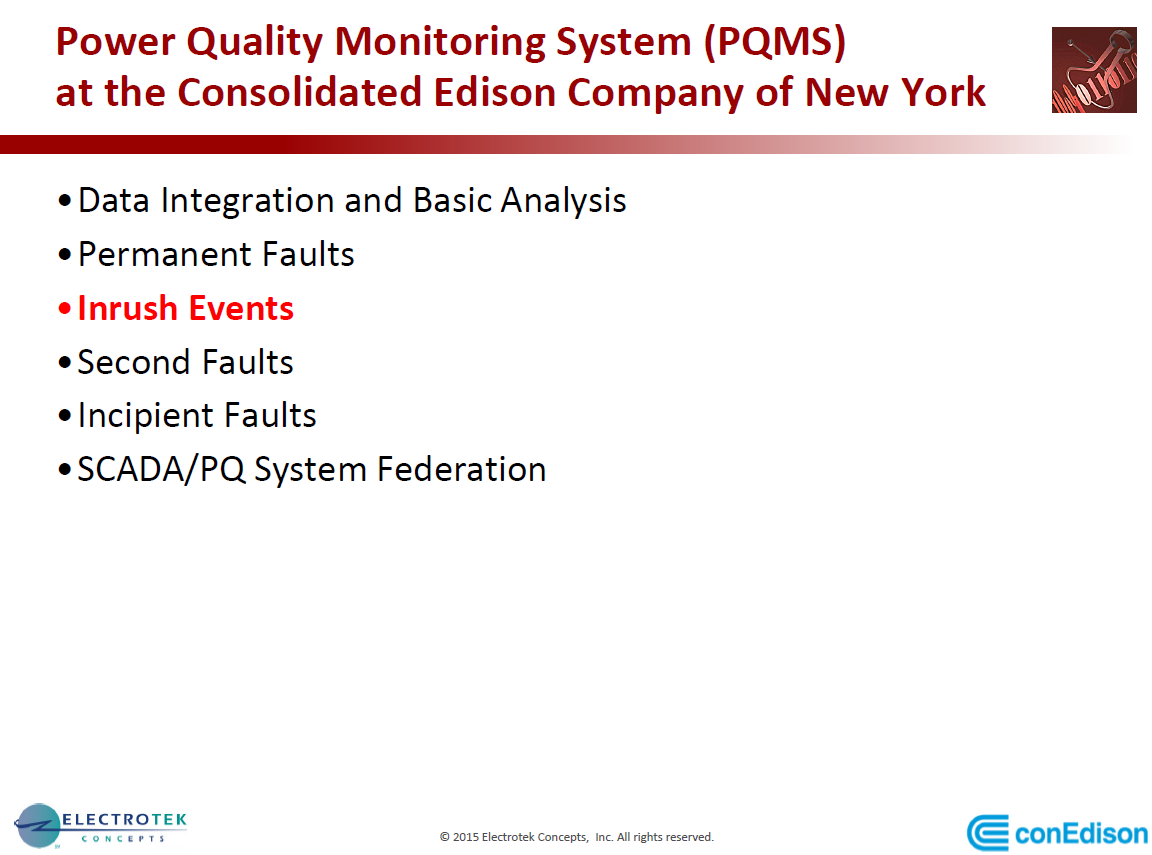 Power Quality Monitoring System (PQMS) at the Consolidated Edison Company of New York

• Data Integration and Basic Analysis
• Permanent Faults
• Inrush Events
• Second Faults
• Incipient Faults
• SCADA/PQ System Federation

ELECTROTEK CONCEPTS

© 2015 Electrotek Concepts, Inc. All rights reserved.

conEdison